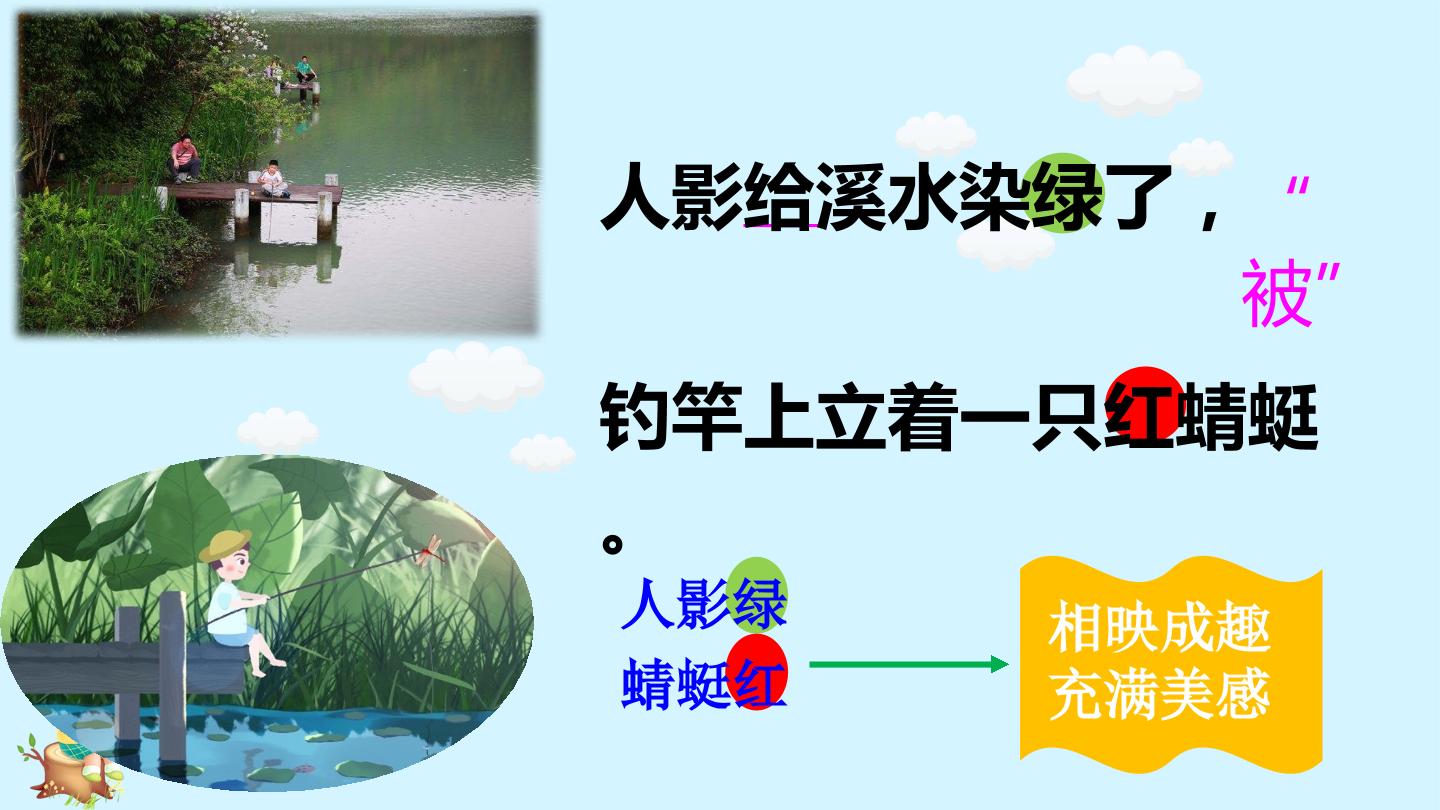 人影给溪水染绿了，“被”

钓竿上立着一只红蜻蜓。

人影绿
蜻蜓红

相映成趣
充满美感